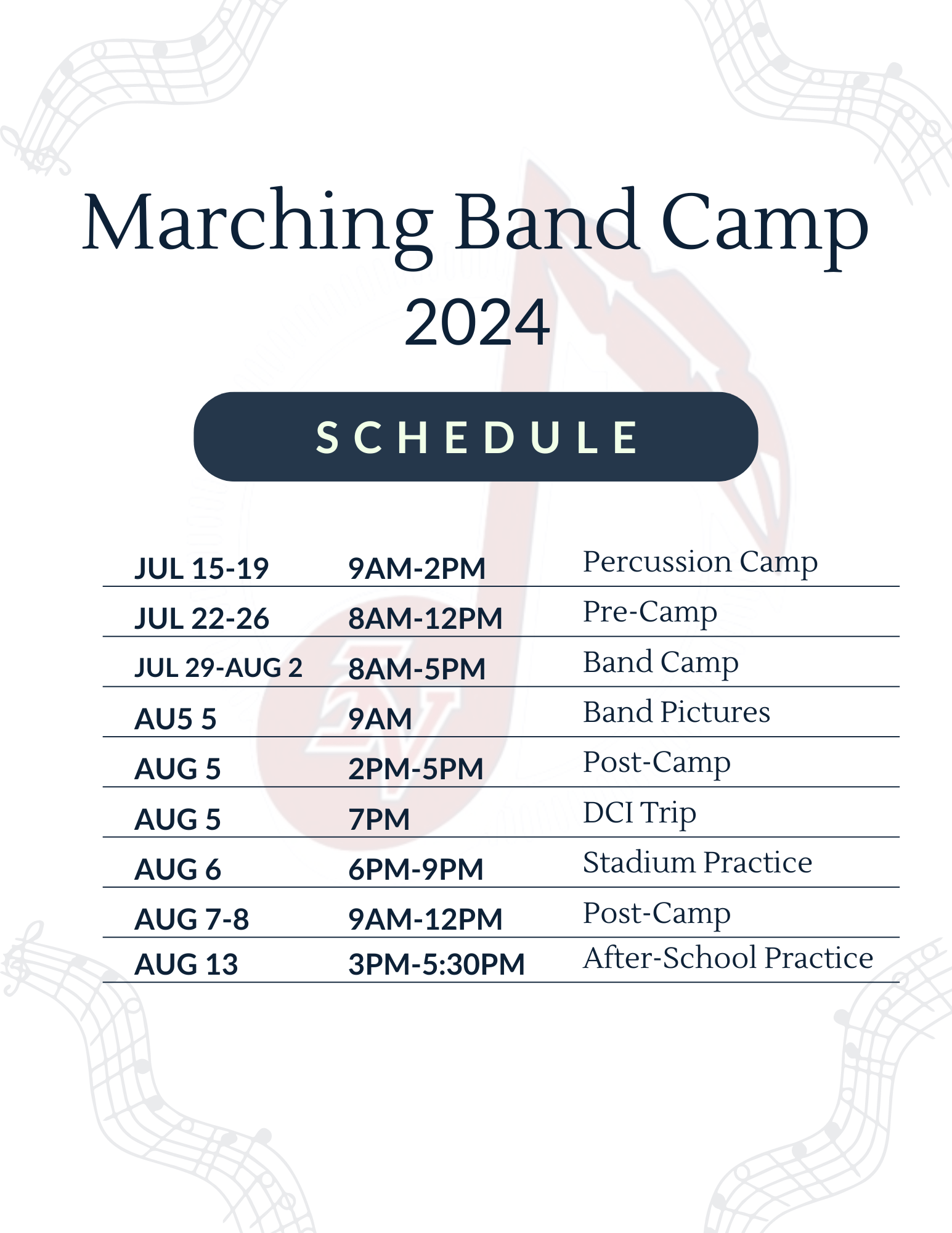 Marching Band Camp 2024

SCHEDULE

| | | |
|---|---|---|
| JUL 15-19 | 9AM-2PM | Percussion Camp |
| JUL 22-26 | 8AM-12PM | Pre-Camp |
| JUL 29-AUG 2 | 8AM-5PM | Band Camp |
| AU5 5 | 9AM | Band Pictures |
| AUG 5 | 2PM-5PM | Post-Camp |
| AUG 5 | 7PM | DCI Trip |
| AUG 6 | 6PM-9PM | Stadium Practice |
| AUG 7-8 | 9AM-12PM | Post-Camp |
| AUG 13 | 3PM-5:30PM | After-School Practice |